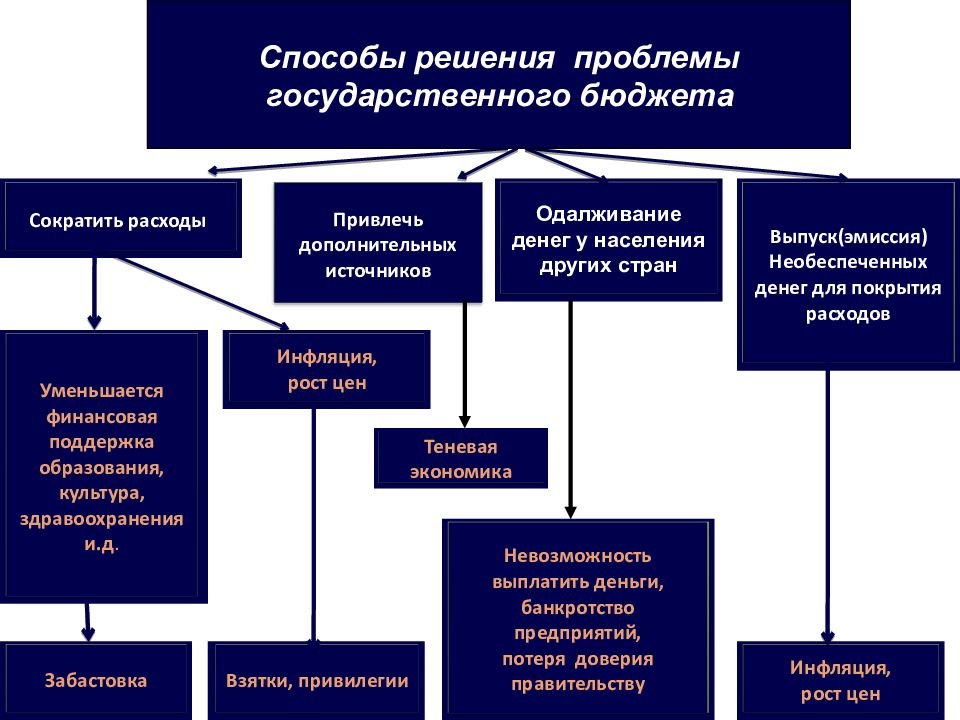 Способы решения проблемы государственного бюджета

Сократить расходы

Привлечь дополнительных источников

Одалживание денег у населения других стран

Выпуск(эмиссия) Необеспеченных денег для покрытия расходов

Уменьшается финансовая поддержка образования, культура, здравоохранения и.д.

Инфляция, рост цен

Теневая экономика

Невозможность выплатить деньги, банкротство предприятий, потеря доверия правительству

Забастовка

Взятки, привилегии

Инфляция, рост цен